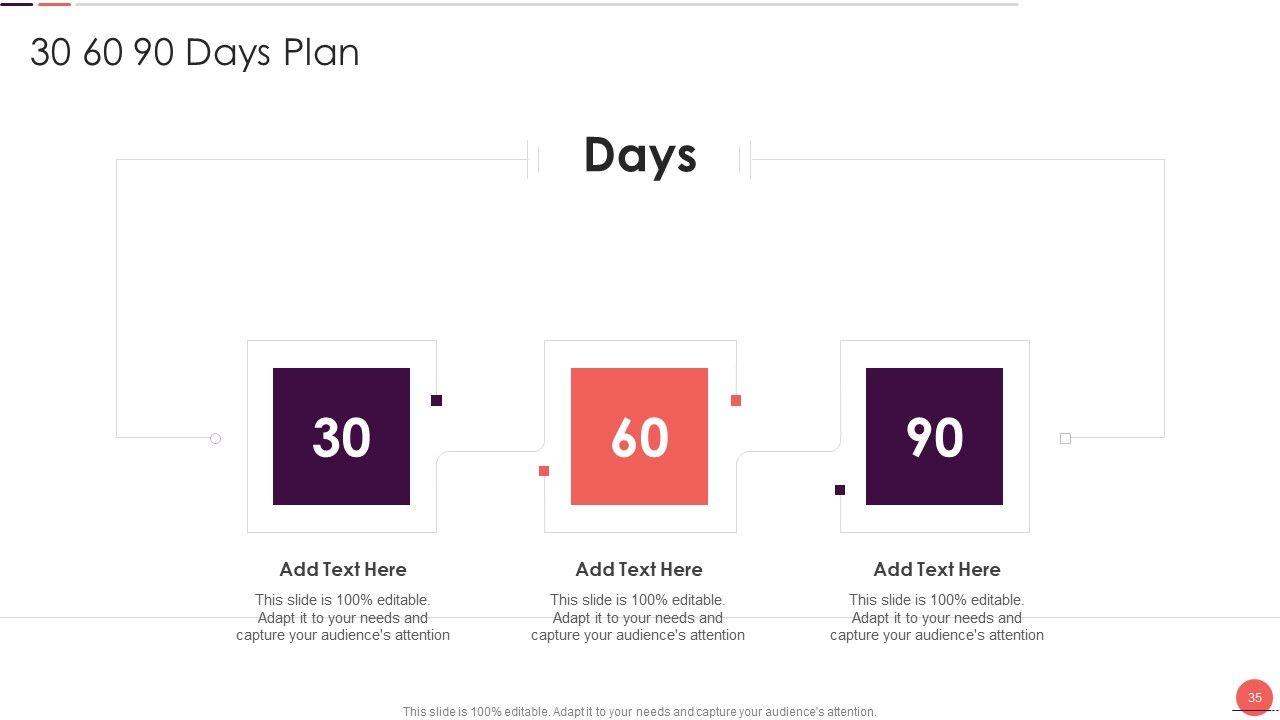 30 60 90 Days Plan

Days

30

60

90

Add Text Here

This slide is 100% editable. Adapt it to your needs and capture your audience's attention

Add Text Here

This slide is 100% editable. Adapt it to your needs and capture your audience's attention

Add Text Here

This slide is 100% editable. Adapt it to your needs and capture your audience's attention

This slide is 100% editable. Adapt it to your needs and capture your audience's attention.

35